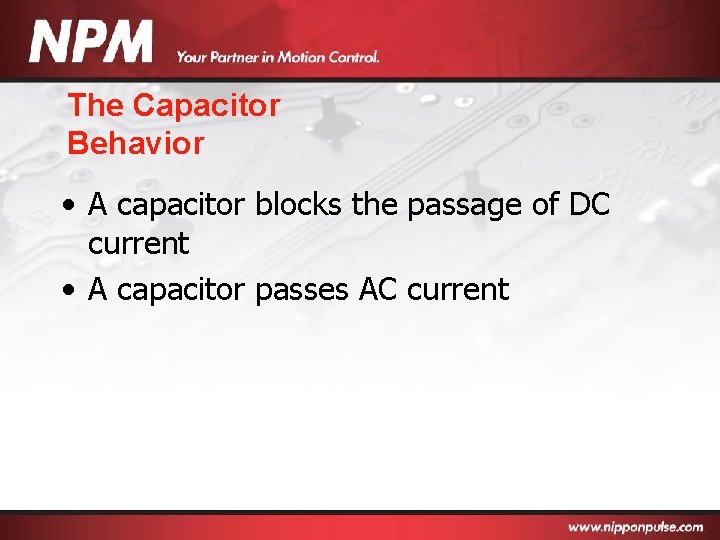 NPM Your Partner in Motion Control.

The Capacitor Behavior

• A capacitor blocks the passage of DC current
• A capacitor passes AC current

www.nipponpulse.com